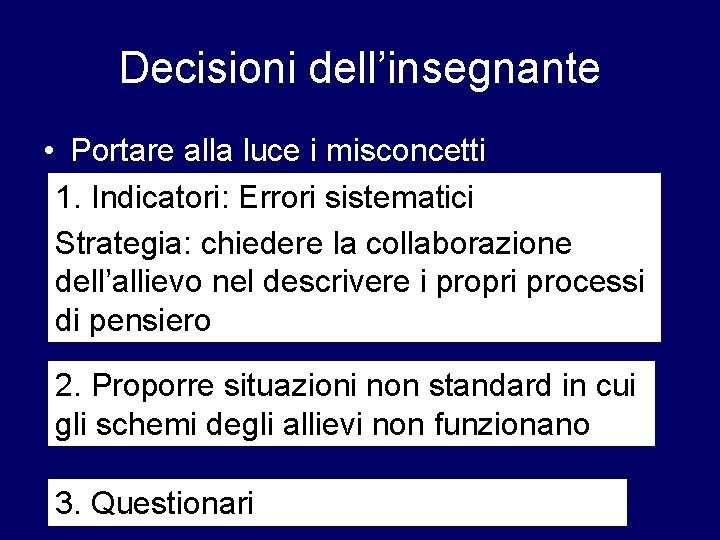 Decisioni dell’insegnante

• Portare alla luce i misconcetti

1. Indicatori: Errori sistematici

Strategia: chiedere la collaborazione dell’allievo nel descrivere i propri processi di pensiero

2. Proporre situazioni non standard in cui gli schemi degli allievi non funzionano

3. Questionari